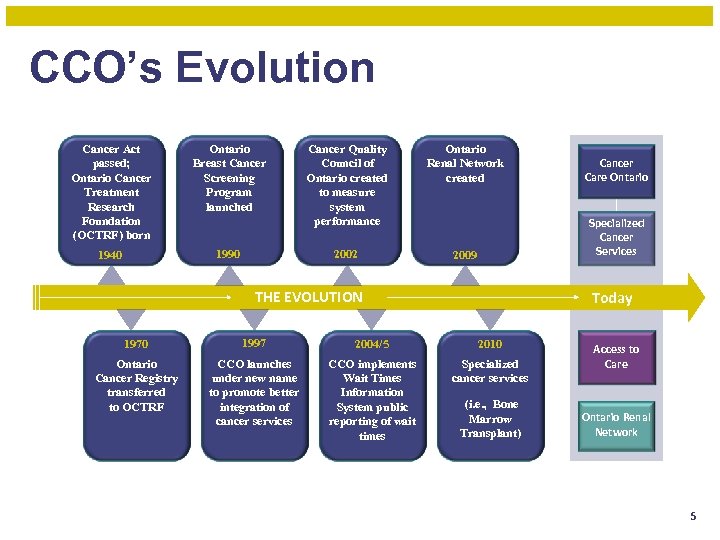 CCO's Evolution

Cancer Act passed; Ontario Cancer Treatment Research Foundation (OCTRF) born

1940

Ontario Breast Cancer Screening Program launched

1990

Cancer Quality Council of Ontario created to measure system performance

2002

Ontario Renal Network created

2009

THE EVOLUTION

Today

1970

Ontario Cancer Registry transferred to OCTRF

1997

CCO launches under new name to promote better integration of cancer services

2004/5

CCO implements Wait Times Information System public reporting of wait times

2010

Specialized cancer services

(i.e., Bone Marrow Transplant)

Cancer Care Ontario

Specialized Cancer Services

Access to Care

Ontario Renal Network

5